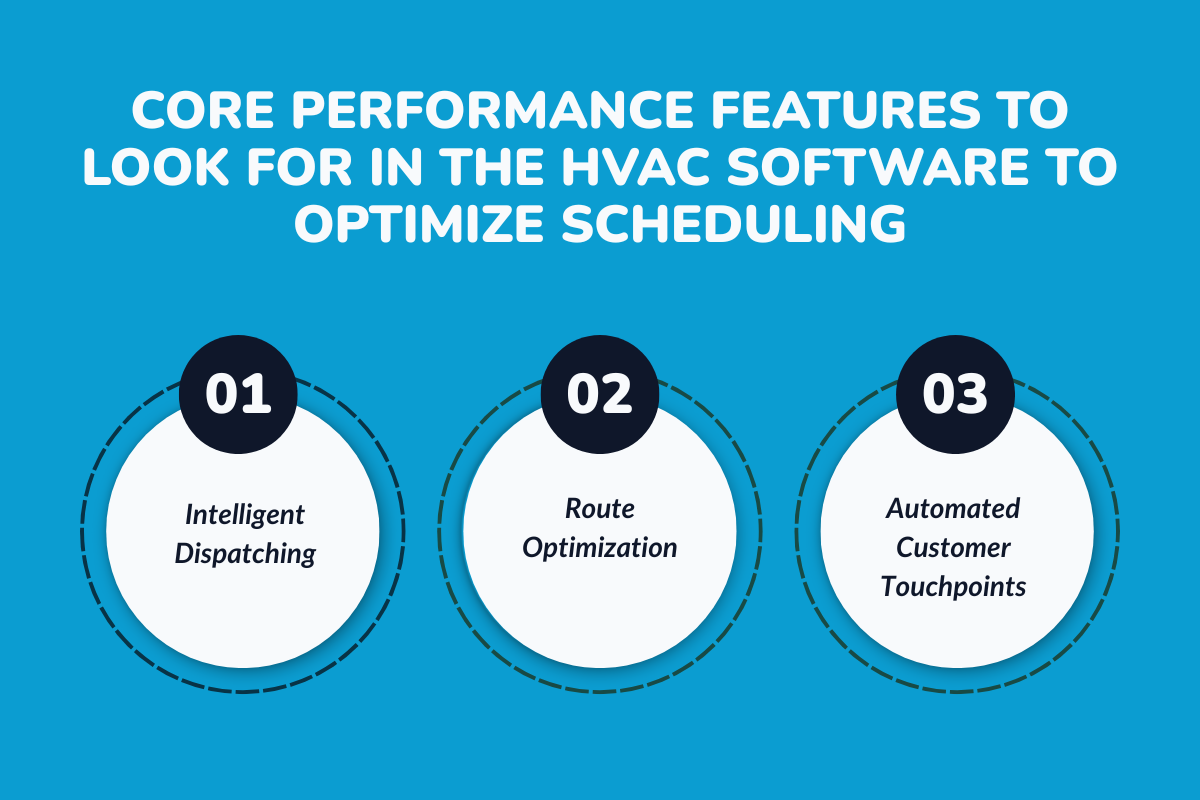 CORE PERFORMANCE FEATURES TO LOOK FOR IN THE HVAC SOFTWARE TO OPTIMIZE SCHEDULING

01

Intelligent Dispatching

02

Route Optimization

03

Automated Customer Touchpoints